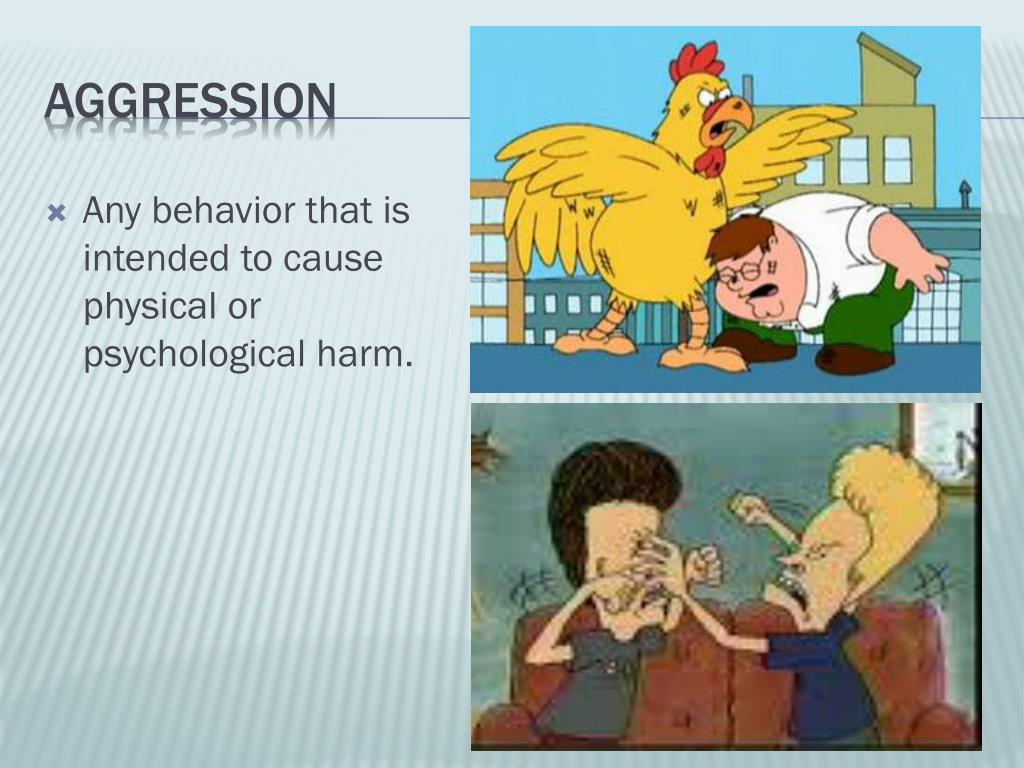 AGGRESSION

Any behavior that is intended to cause physical or psychological harm.